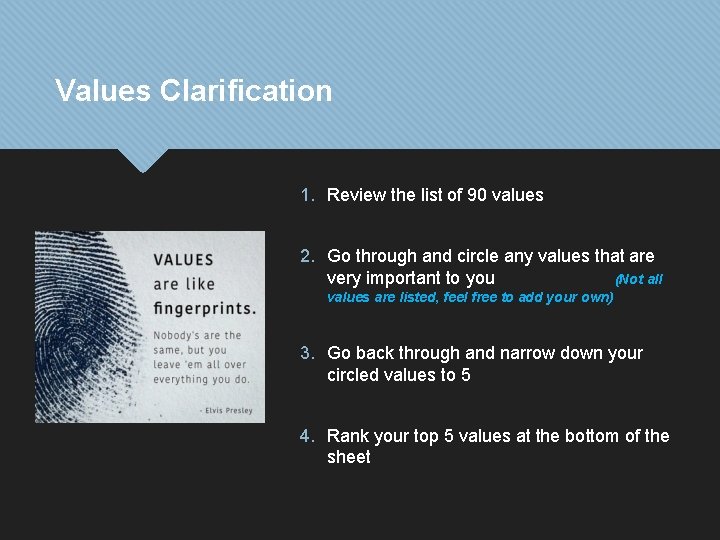 Values Clarification

VALUES are like fingerprints.

Nobody's are the same, but you leave 'em all over everything you do.

- Elvis Presley

1. Review the list of 90 values

2. Go through and circle any values that are very important to you (Not all values are listed, feel free to add your own)

3. Go back through and narrow down your circled values to 5

4. Rank your top 5 values at the bottom of the sheet